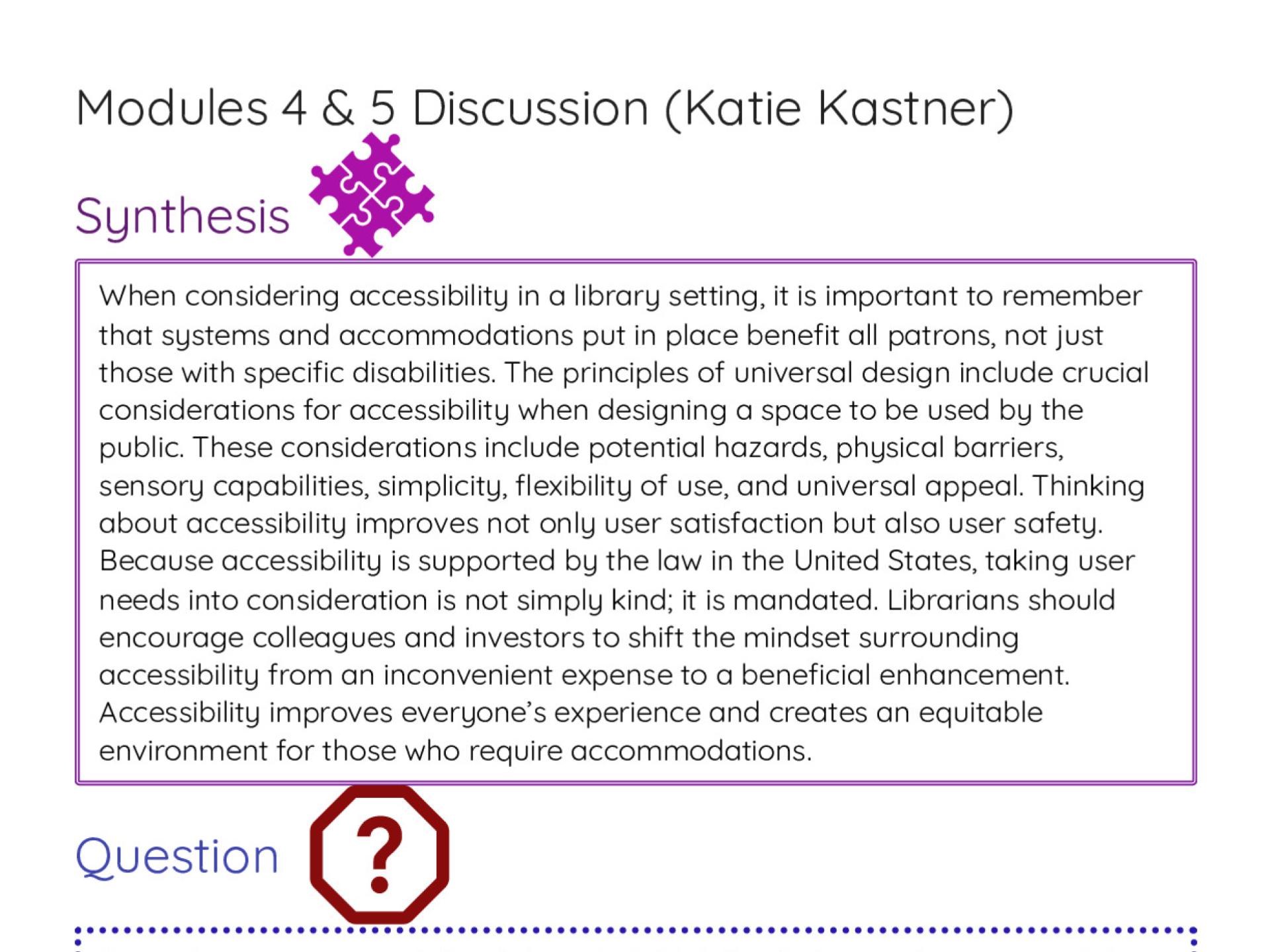 Modules 4 & 5 Discussion (Katie Kastner)

Synthesis

When considering accessibility in a library setting, it is important to remember that systems and accommodations put in place benefit all patrons, not just those with specific disabilities. The principles of universal design include crucial considerations for accessibility when designing a space to be used by the public. These considerations include potential hazards, physical barriers, sensory capabilities, simplicity, flexibility of use, and universal appeal. Thinking about accessibility improves not only user satisfaction but also user safety. Because accessibility is supported by the law in the United States, taking user needs into consideration is not simply kind; it is mandated. Librarians should encourage colleagues and investors to shift the mindset surrounding accessibility from an inconvenient expense to a beneficial enhancement. Accessibility improves everyone's experience and creates an equitable environment for those who require accommodations.

Question

?